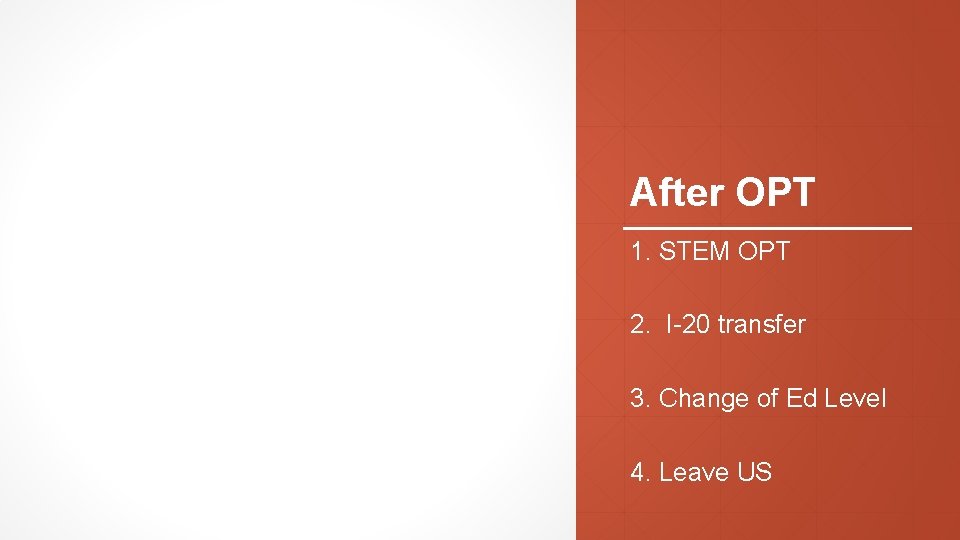 After OPT

1. STEM OPT

2. I-20 transfer

3. Change of Ed Level

4. Leave US